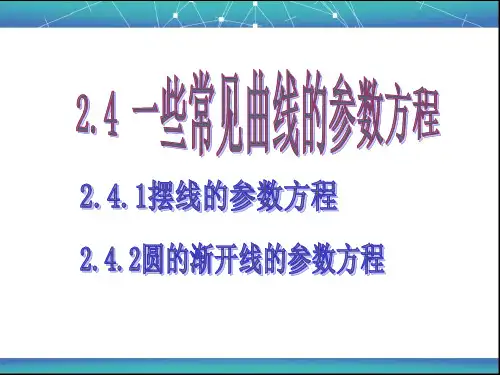 2.4 一些常见曲线的参数方程

2.4.1摆线的参数方程

2.4.2圆的渐开线的参数方程